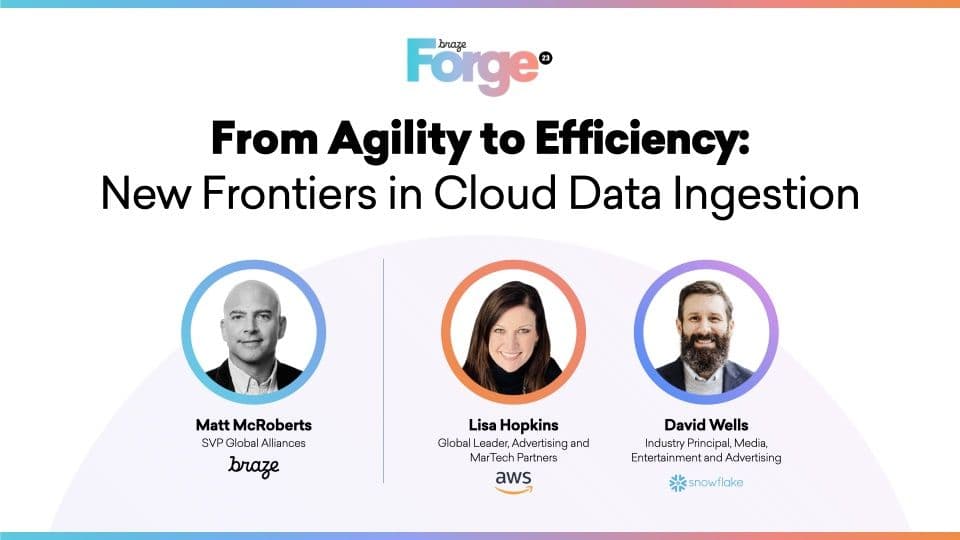 braze
Forge 23

From Agility to Efficiency:
New Frontiers in Cloud Data Ingestion

Matt McRoberts
SVP Global Alliances
braze

Lisa Hopkins
Global Leader, Advertising and MarTech Partners
aws

David Wells
Industry Principal, Media, Entertainment and Advertising
snowflake